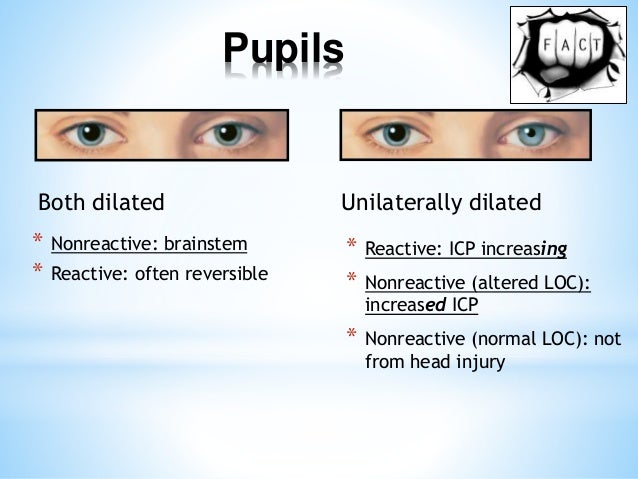 Pupils

FACT

Both dilated

* Nonreactive: brainstem
* Reactive: often reversible

Unilaterally dilated

* Reactive: ICP increasing
* Nonreactive (altered LOC): increased ICP
* Nonreactive (normal LOC): not from head injury